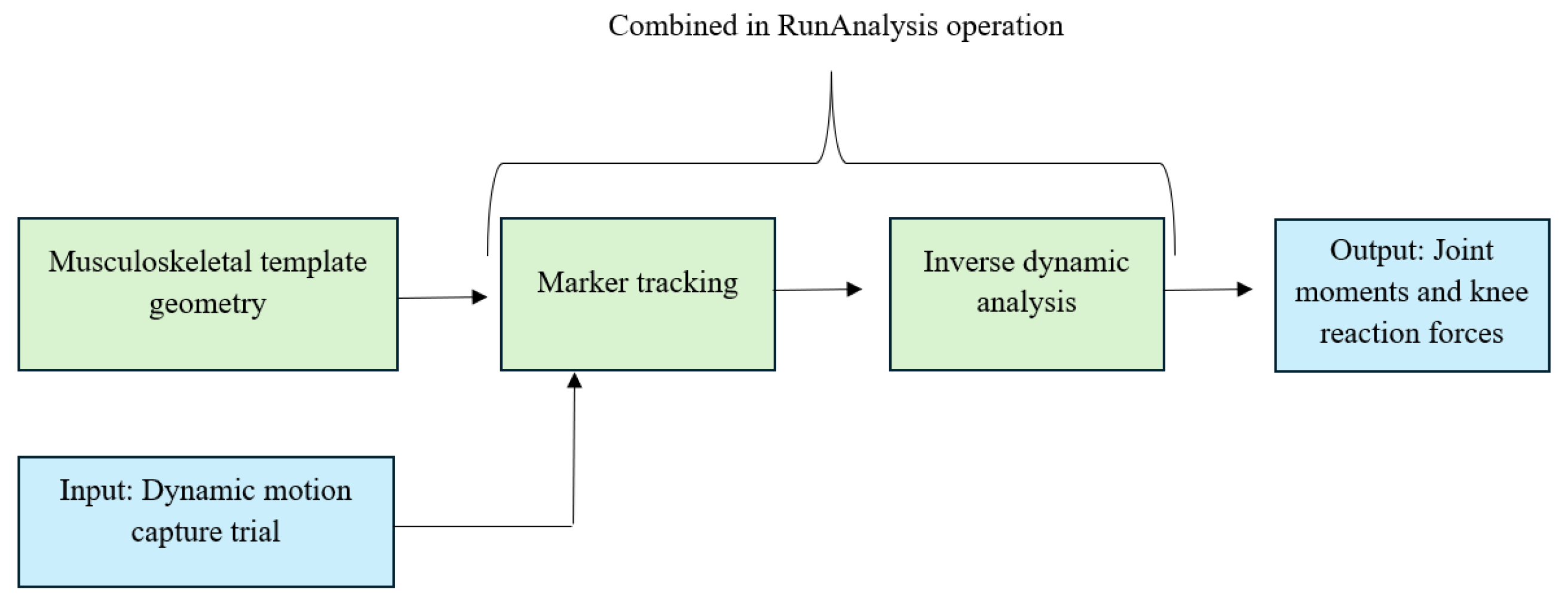 Combined in RunAnalysis operation

Musculoskeletal template geometry

Marker tracking

Inverse dynamic analysis

Output: Joint moments and knee reaction forces

Input: Dynamic motion capture trial